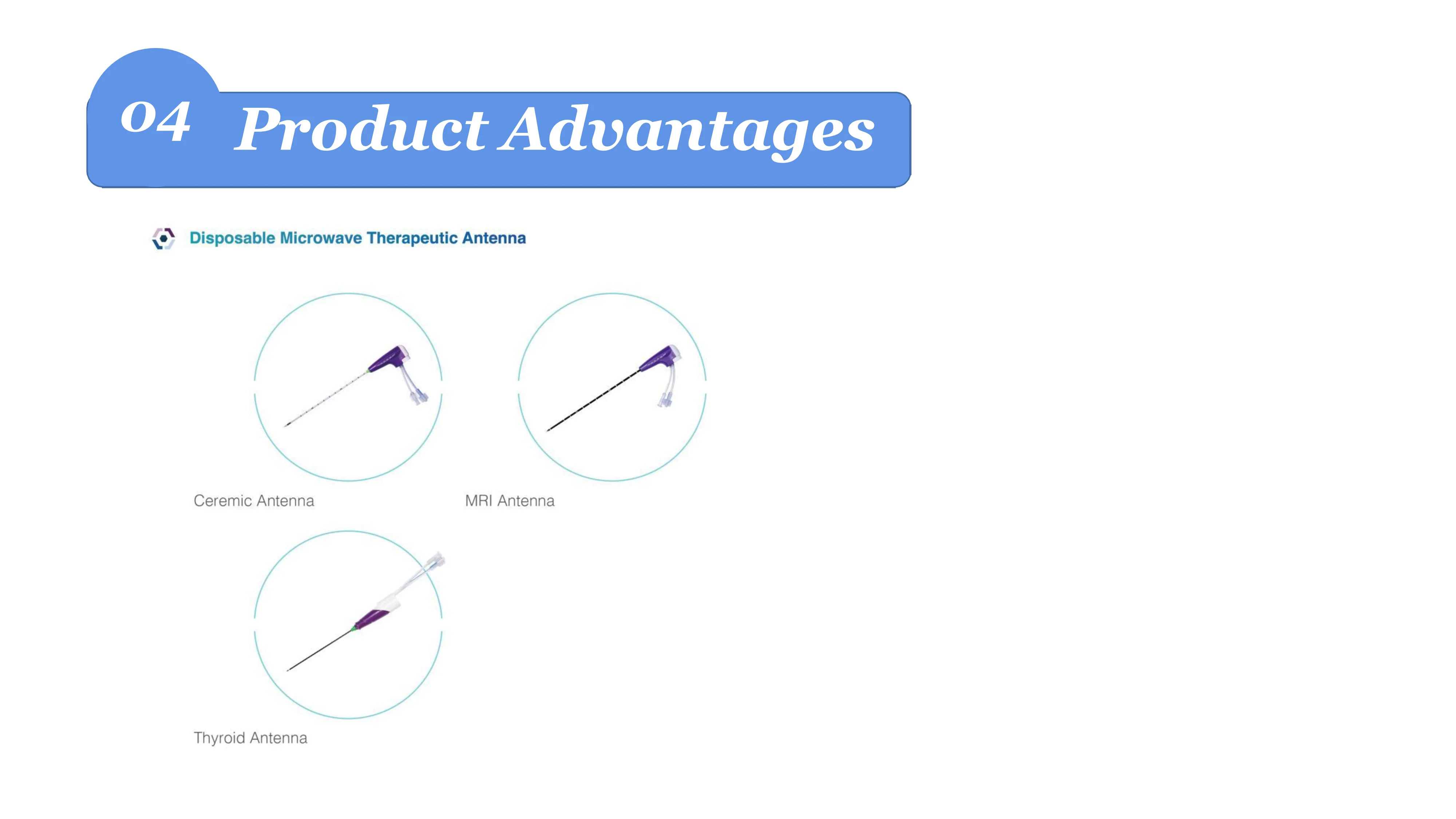 04 Product Advantages

Disposable Microwave Therapeutic Antenna

Ceremic Antenna

MRI Antenna

Thyroid Antenna